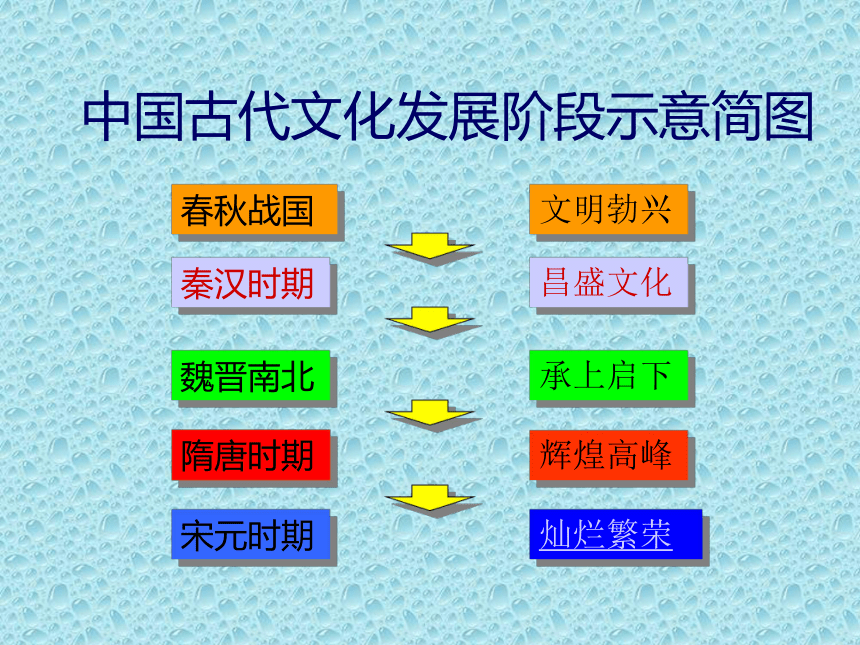 中国古代文化发展阶段示意简图

春秋战国

秦汉时期

魏晋南北

隋唐时期

宋元时期

文明勃兴

昌盛文化

承上启下

辉煌高峰

灿烂繁荣